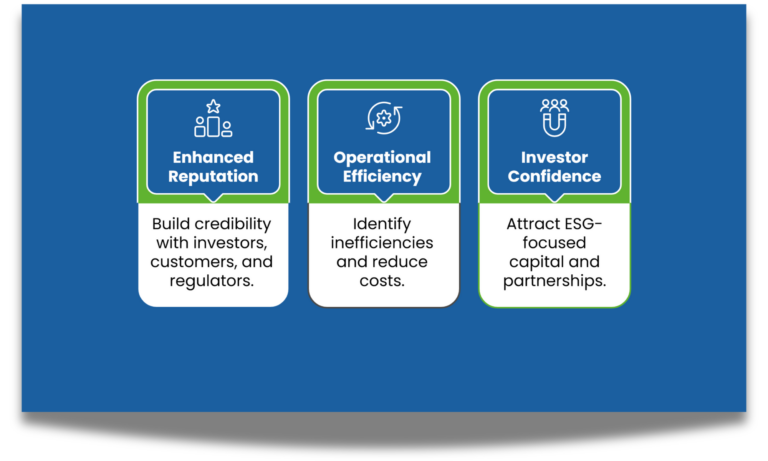 Enhanced Reputation

Build credibility with investors, customers, and regulators.

Operational Efficiency

Identify inefficiencies and reduce costs.

Investor Confidence

Attract ESG-focused capital and partnerships.